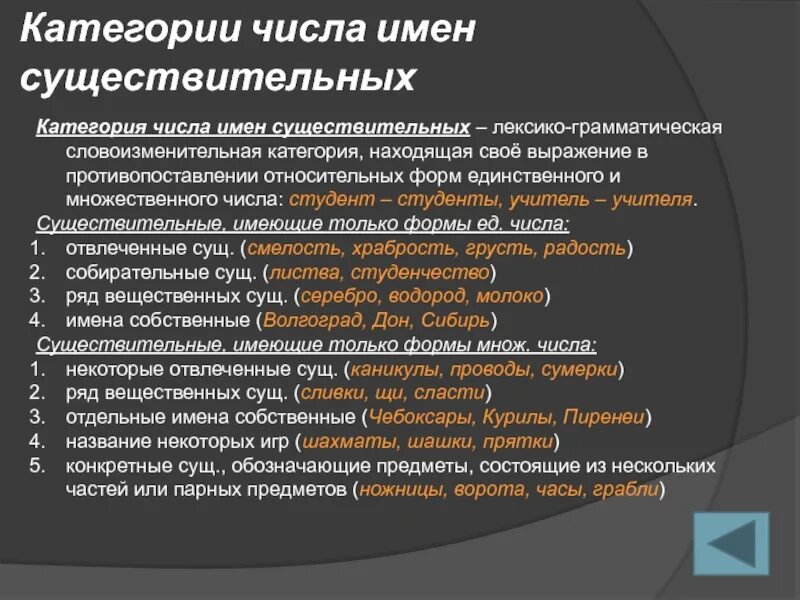 Категории числа имен существительных

Категория числа имен существительных – лексико-грамматическая словоизменительная категория, находящая своё выражение в противопоставлении относительных форм единственного и множественного числа: студент – студенты, учитель – учителя.

Существительные, имеющие только формы ед. числа:
1. отвлеченные сущ. (смелость, храбрость, грусть, радость)
2. собирательные сущ. (листва, студенчество)
3. ряд вещественных сущ. (серебро, водород, молоко)
4. имена собственные (Волгоград, Дон, Сибирь)

Существительные, имеющие только формы множ. числа:
1. некоторые отвлеченные сущ. (каникулы, проводы, сумерки)
2. ряд вещественных сущ. (сливки, щи, сласти)
3. отдельные имена собственные (Чебоксары, Курилы, Пиренеи)
4. название некоторых игр (шахматы, шашки, прятки)
5. конкретные сущ., обозначающие предметы, состоящие из нескольких частей или парных предметов (ножницы, ворота, часы, грабли)